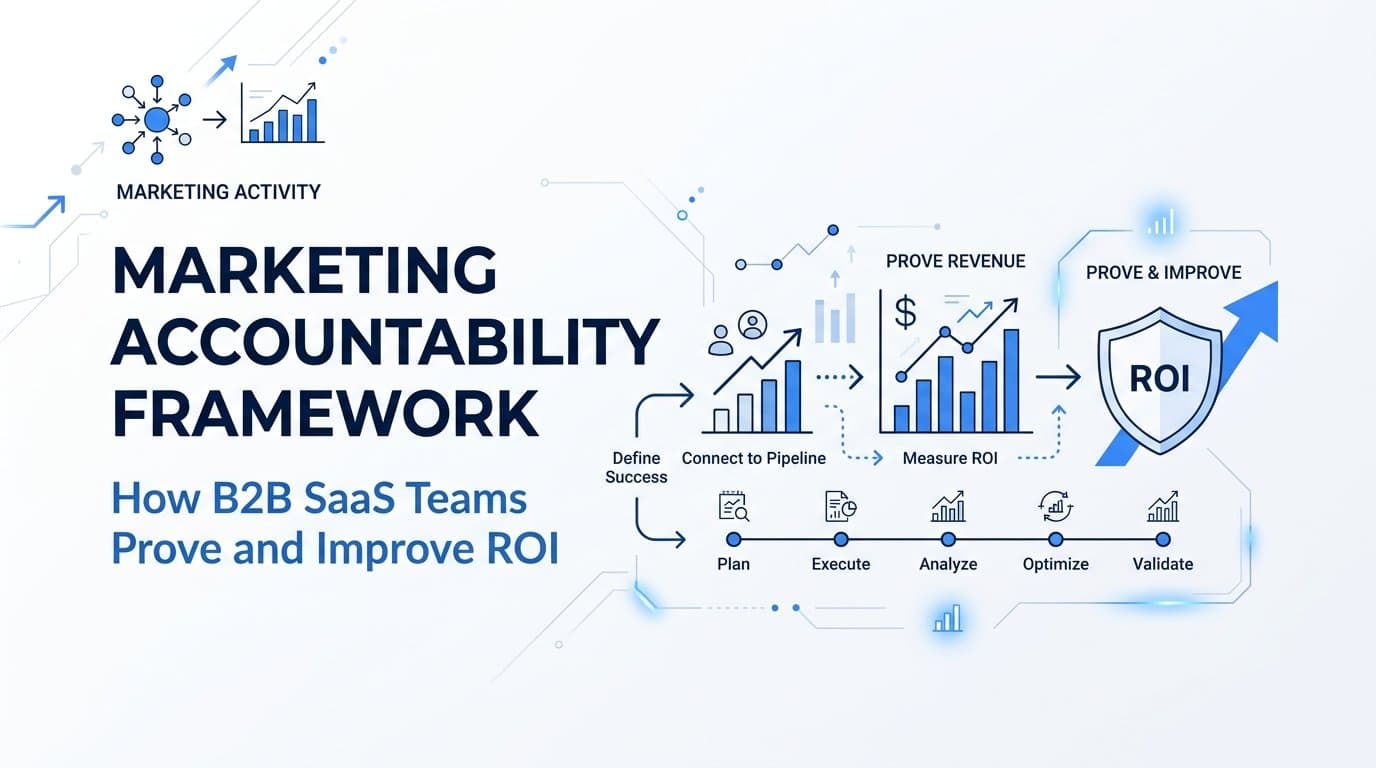 MARKETING ACTIVITY

MARKETING ACCOUNTABILITY FRAMEWORK

How B2B SaaS Teams Prove and Improve ROI

PROVE REVENUE

PROVE & IMPROVE

$

ROI

Define Success

Connect to Pipeline

Measure ROI

Plan

Execute

Analyze

Optimize

Validate